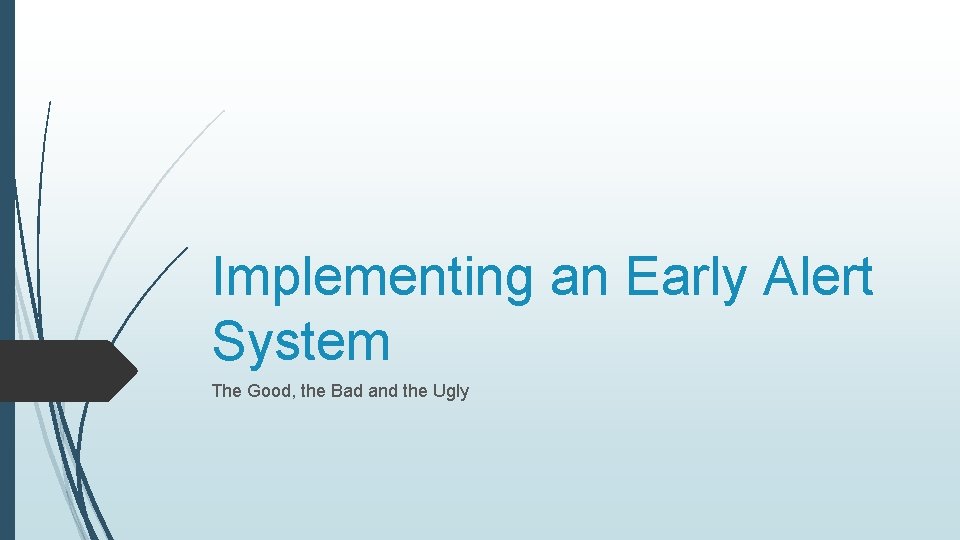 Implementing an Early Alert System

The Good, the Bad and the Ugly